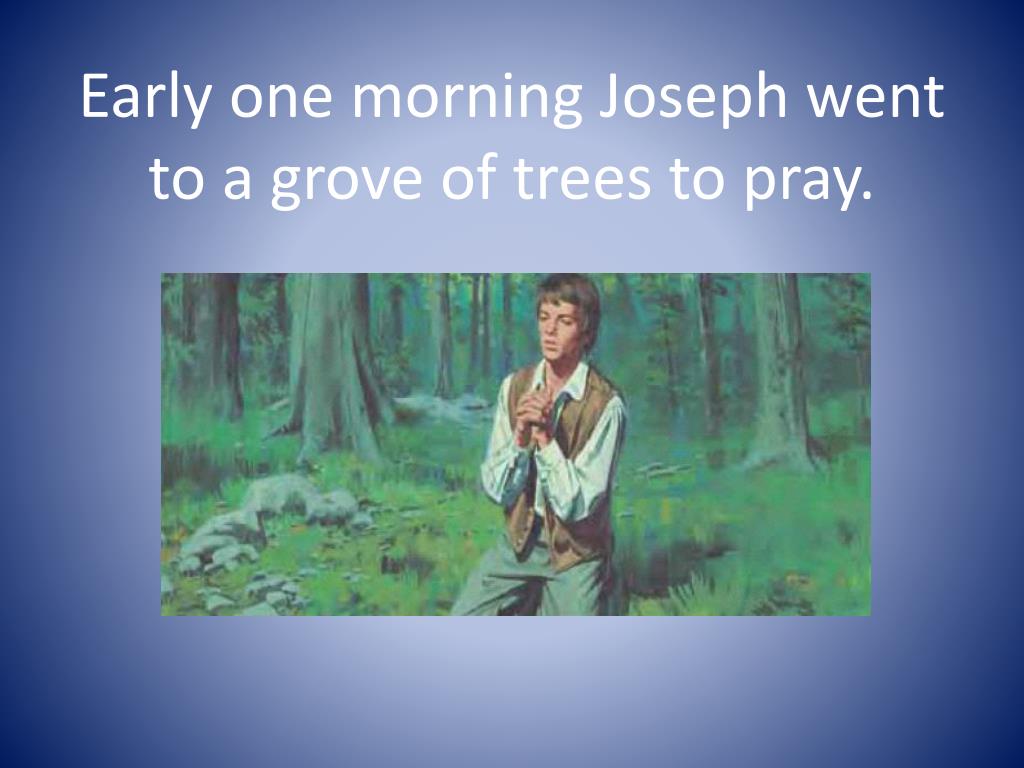 Early one morning Joseph went to a grove of trees to pray.